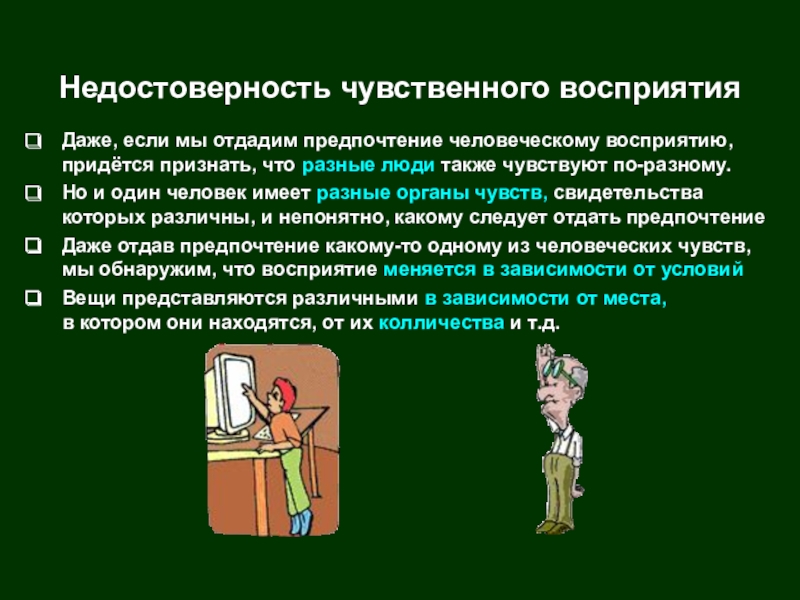 Недостоверность чувственного восприятия

Даже, если мы отдадим предпочтение человеческому восприятию, придётся признать, что разные люди также чувствуют по-разному.

Но и один человек имеет разные органы чувств, свидетельства которых различны, и непонятно, какому следует отдать предпочтение

Даже отдав предпочтение какому-то одному из человеческих чувств, мы обнаружим, что восприятие меняется в зависимости от условий

Вещи представляются различными в зависимости от места, в котором они находятся, от их колличества и т.д.